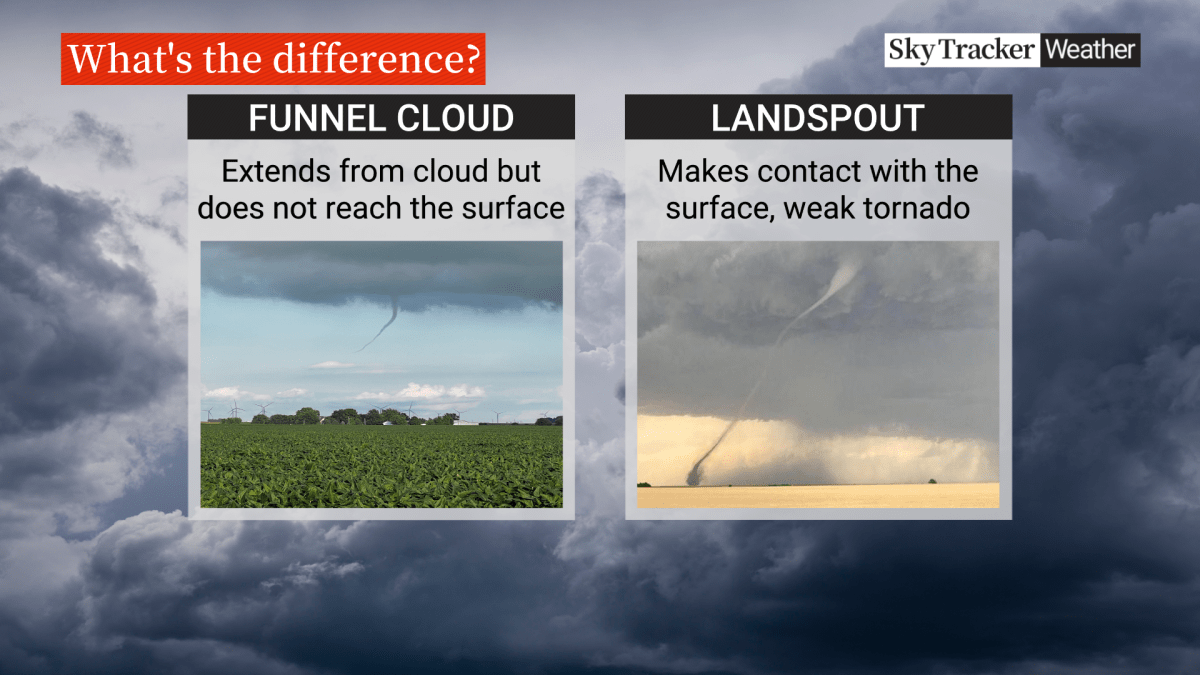 What's the difference?

SkyTracker Weather

FUNNEL CLOUD

Extends from cloud but does not reach the surface

LANDSPOUT

Makes contact with the surface, weak tornado